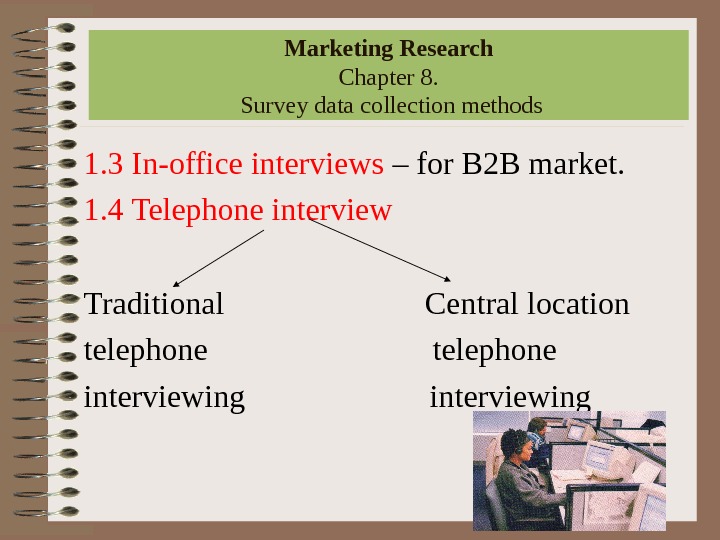 Marketing Research
Chapter 8.
Survey data collection methods

1.3 In-office interviews – for B2B market.

1.4 Telephone interview

Traditional telephone interviewing

Central location telephone interviewing